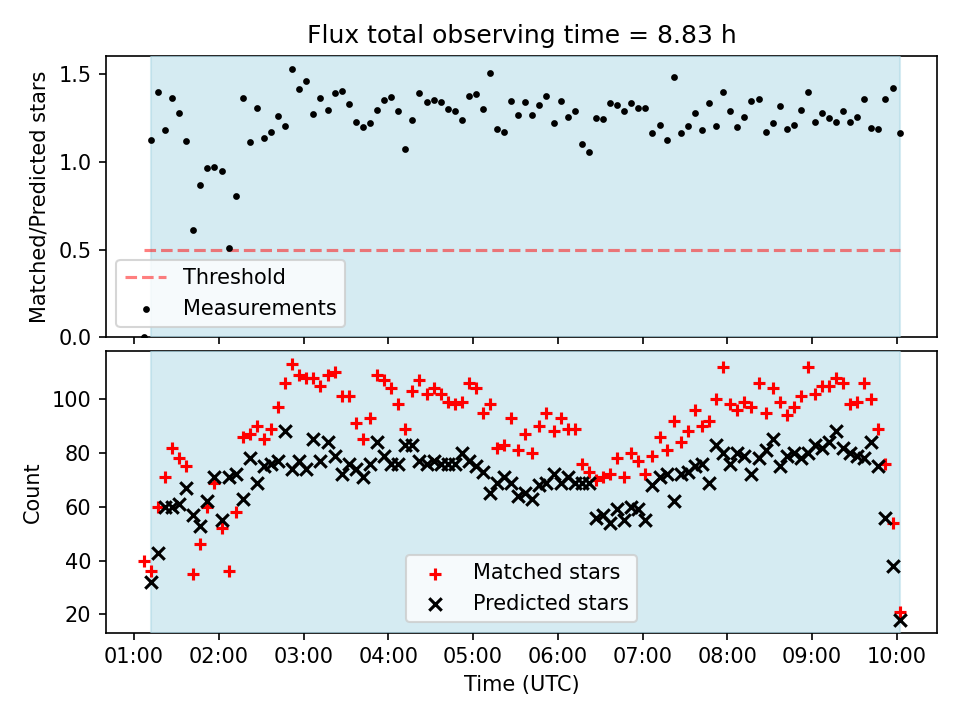 Flux total observing time = 8.83 h

Matched/Predicted stars

1.5
1.0
0.5
0.0

Threshold
Measurements

Count

100
80
60
40
20

Matched stars
Predicted stars

01:00 02:00 03:00 04:00 05:00 06:00 07:00 08:00 09:00 10:00

Time (UTC)